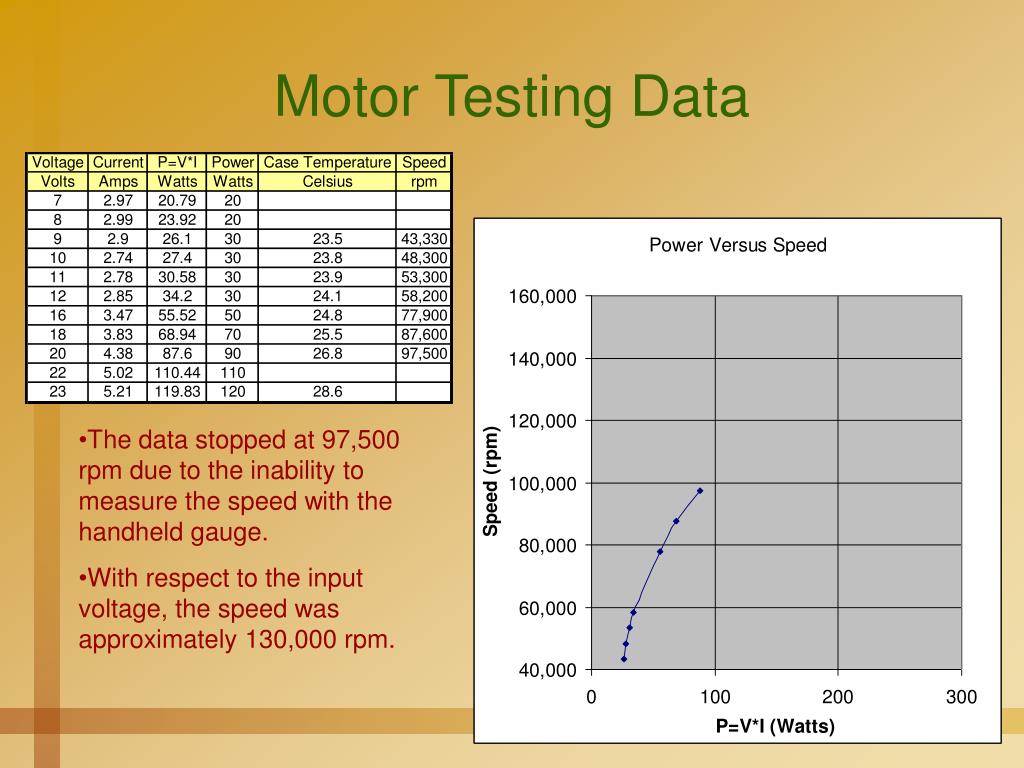 Motor Testing Data

| Voltage | Current | P=V*I | Power | Case Temperature | Speed |
|---|---|---|---|---|---|
| Volts | Amps | Watts | Watts | Celsius | rpm |
| 7 | 2.97 | 20.79 | 20 | | |
| 8 | 2.99 | 23.92 | 20 | | |
| 9 | 2.9 | 26.1 | 30 | 23.5 | 43,330 |
| 10 | 2.74 | 27.4 | 30 | 23.8 | 48,300 |
| 11 | 2.78 | 30.58 | 30 | 23.9 | 53,300 |
| 12 | 2.85 | 34.2 | 30 | 24.1 | 58,200 |
| 16 | 3.47 | 55.52 | 50 | 24.8 | 77,900 |
| 18 | 3.83 | 68.94 | 70 | 25.5 | 87,600 |
| 20 | 4.38 | 87.6 | 90 | 26.8 | 97,500 |
| 22 | 5.02 | 110.44 | 110 | | |
| 23 | 5.21 | 119.83 | 120 | 28.6 | |

•The data stopped at 97,500 rpm due to the inability to measure the speed with the handheld gauge.

•With respect to the input voltage, the speed was approximately 130,000 rpm.

Power Versus Speed

160,000
140,000
120,000
100,000
80,000
60,000
40,000

Speed (rpm)

0
100
200
300

P=V*I (Watts)